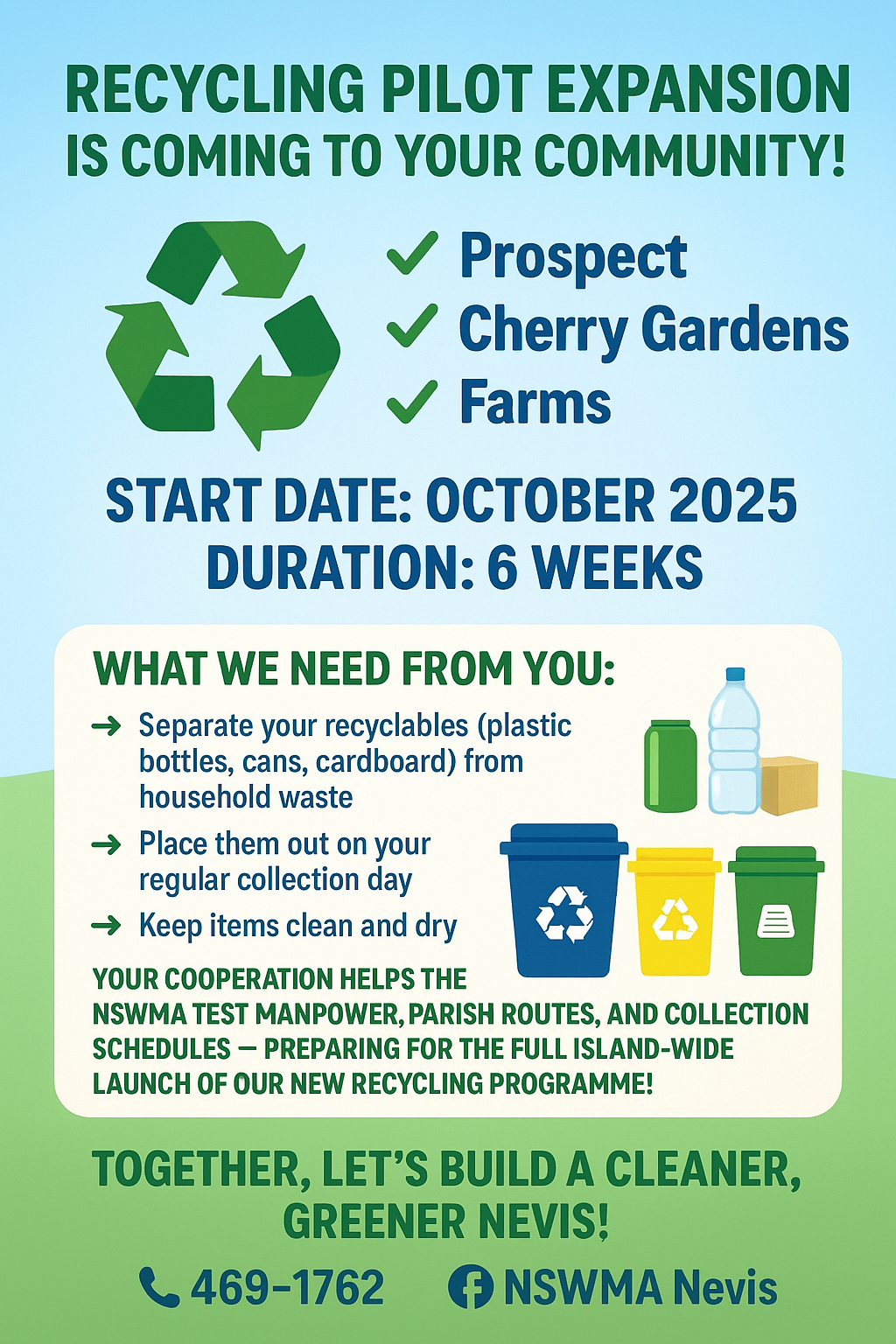 RECYCLING PILOT EXPANSION IS COMING TO YOUR COMMUNITY!

✓ Prospect
✓ Cherry Gardens
✓ Farms

START DATE: OCTOBER 2025
DURATION: 6 WEEKS

WHAT WE NEED FROM YOU:

→ Separate your recyclables (plastic bottles, cans, cardboard) from household waste

→ Place them out on your regular collection day

→ Keep items clean and dry

YOUR COOPERATION HELPS THE NSWMA TEST MANPOWER, PARISH ROUTES, AND COLLECTION SCHEDULES — PREPARING FOR THE FULL ISLAND-WIDE LAUNCH OF OUR NEW RECYCLING PROGRAMME!

TOGETHER, LET'S BUILD A CLEANER, GREENER NEVIS!

469-1762 NSWMA Nevis